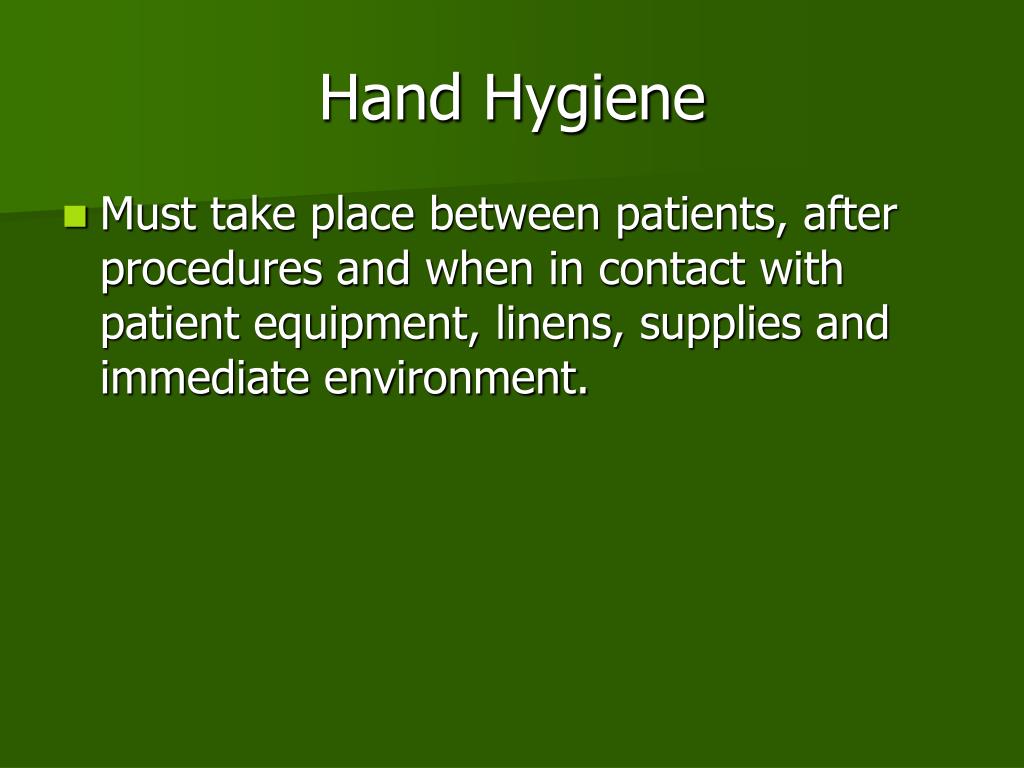 Hand Hygiene

Must take place between patients, after procedures and when in contact with patient equipment, linens, supplies and immediate environment.